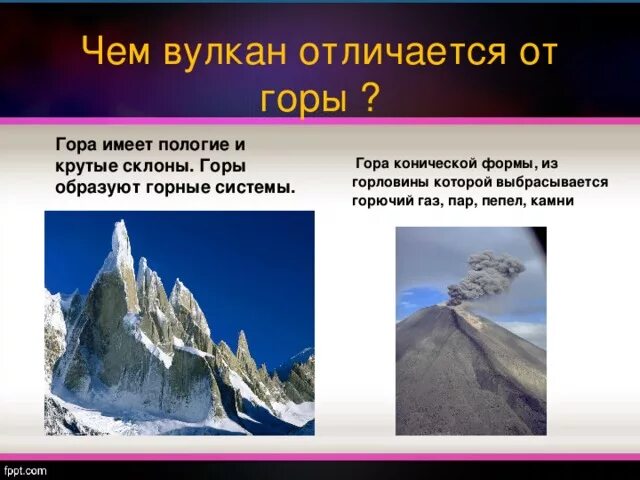 Чем вулкан отличается от горы ?

Гора имеет пологие и крутые склоны. Горы образуют горные системы.

Гора конической формы, из горловины которой выбрасывается горючий газ, пар, пепел, камни

fppt.com